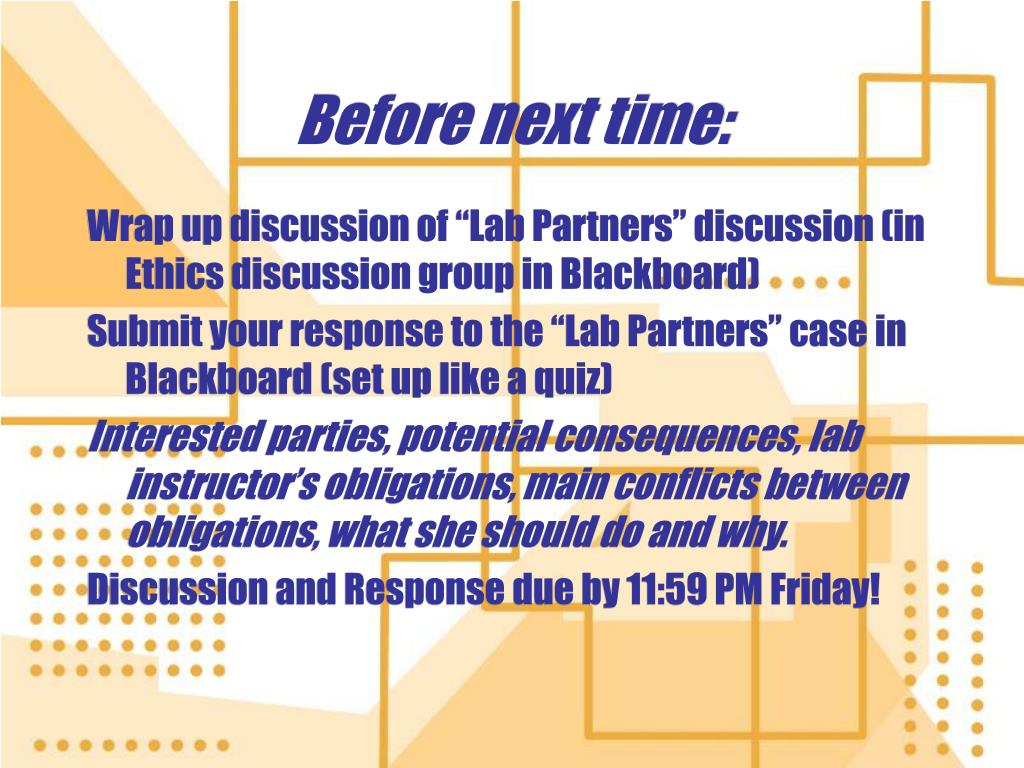 Before next time:

Wrap up discussion of “Lab Partners” discussion (in Ethics discussion group in Blackboard)

Submit your response to the “Lab Partners” case in Blackboard (set up like a quiz)

Interested parties, potential consequences, lab instructor’s obligations, main conflicts between obligations, what she should do and why.

Discussion and Response due by 11:59 PM Friday!